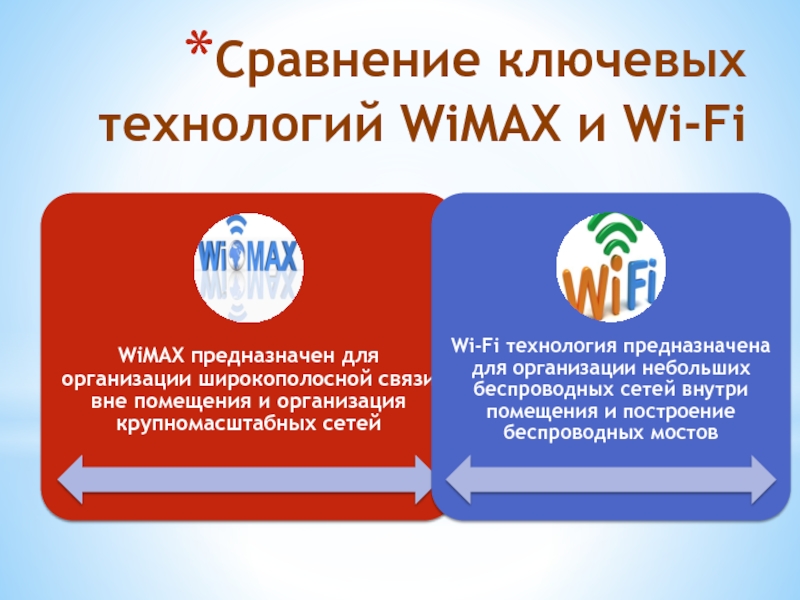 *Сравнение ключевых технологий WiMAX и Wi-Fi

WiMAX

WiMAX предназначен для организации широкополосной связи вне помещения и организация крупномасштабных сетей

WiFi

Wi-Fi технология предназначена для организации небольших беспроводных сетей внутри помещения и построение беспроводных мостов